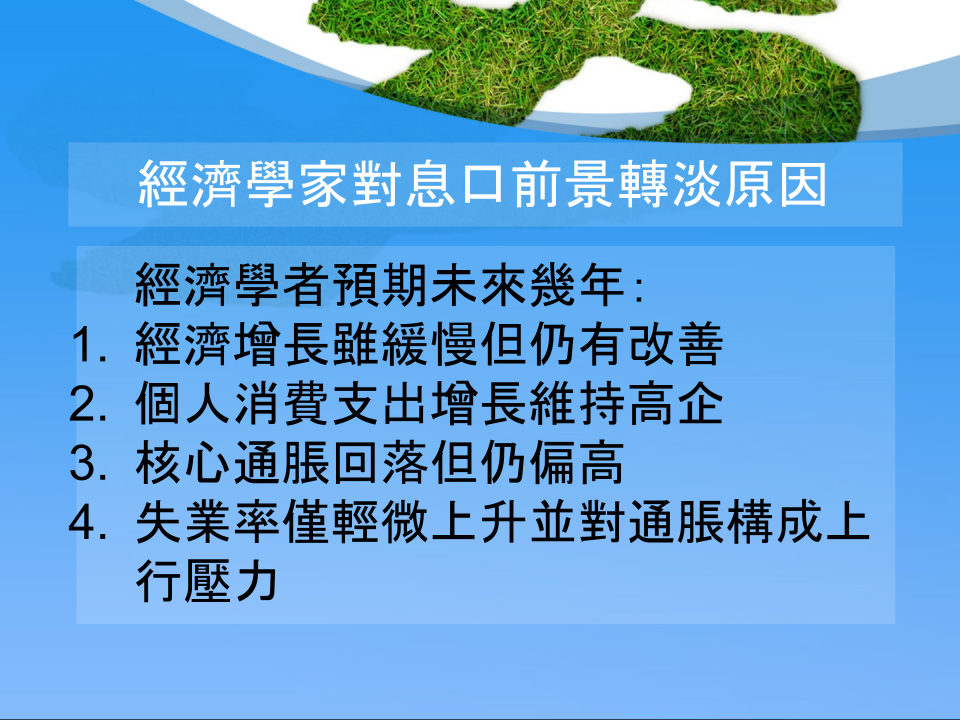 經濟學家對息口前景轉淡原因

經濟學者預期未來幾年:

1. 經濟增長雖緩慢但仍有改善
2. 個人消費支出增長維持高企
3. 核心通脹回落但仍偏高
4. 失業率僅輕微上升並對通脹構成上行壓力